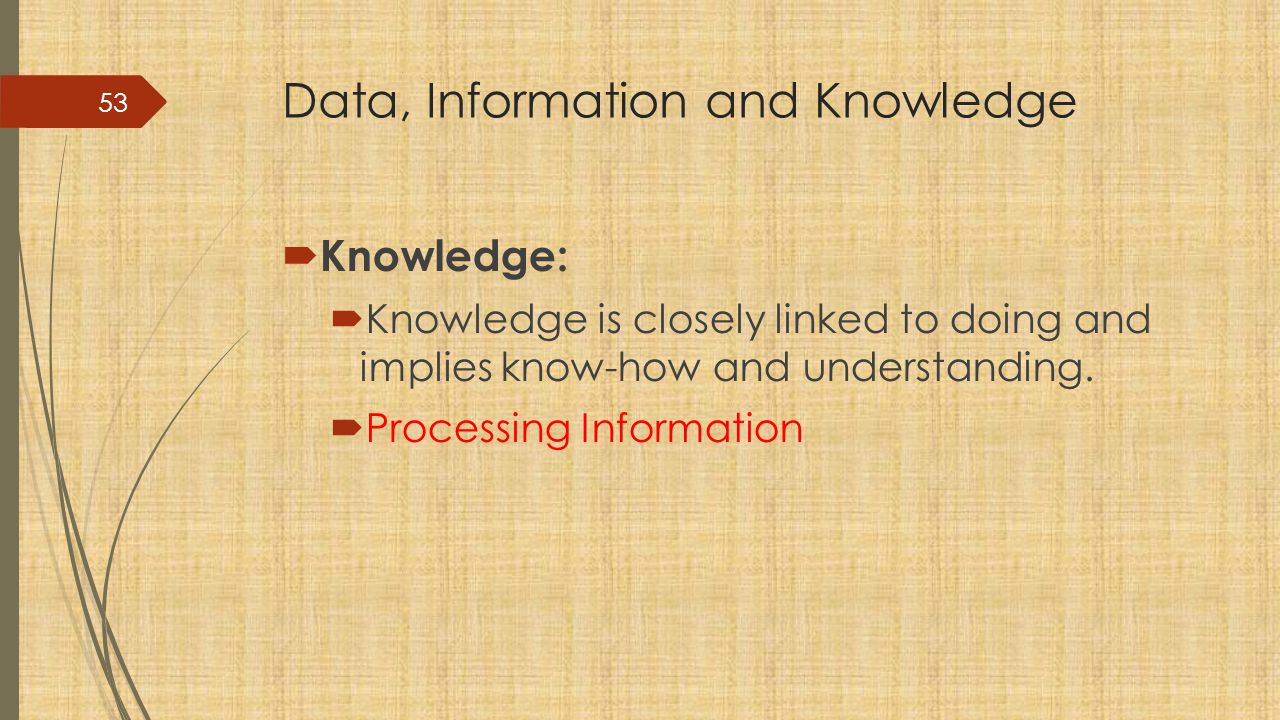 53

Data, Information and Knowledge

Knowledge:

Knowledge is closely linked to doing and implies know-how and understanding.

Processing Information